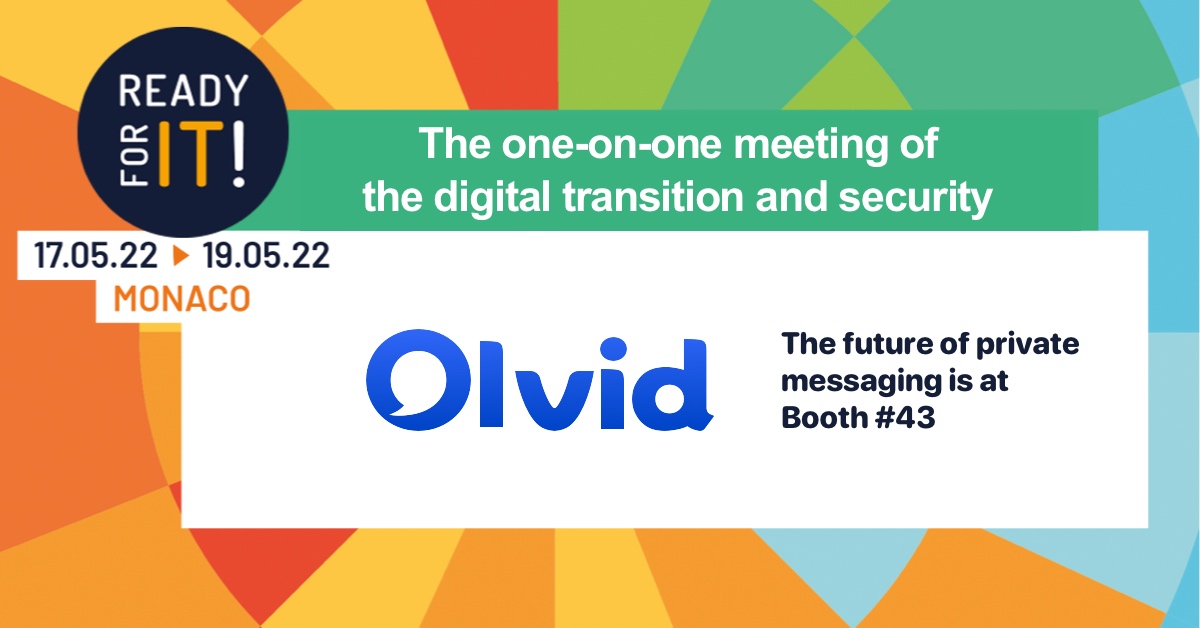 READY FOR IT!

The one-on-one meeting of the digital transition and security

17.05.22 ▶ 19.05.22
MONACO

Olvid

The future of private messaging is at Booth #43